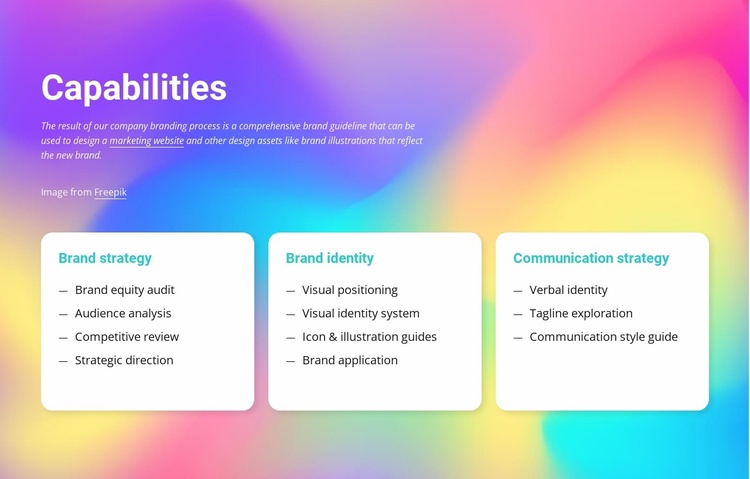 Capabilities

The result of our company branding process is a comprehensive brand guideline that can be used to design a marketing website and other design assets like brand illustrations that reflect the new brand.

Image from Freepik

Brand strategy

— Brand equity audit
— Audience analysis
— Competitive review
— Strategic direction

Brand identity

— Visual positioning
— Visual identity system
— Icon & illustration guides
— Brand application

Communication strategy

— Verbal identity
— Tagline exploration
— Communication style guide